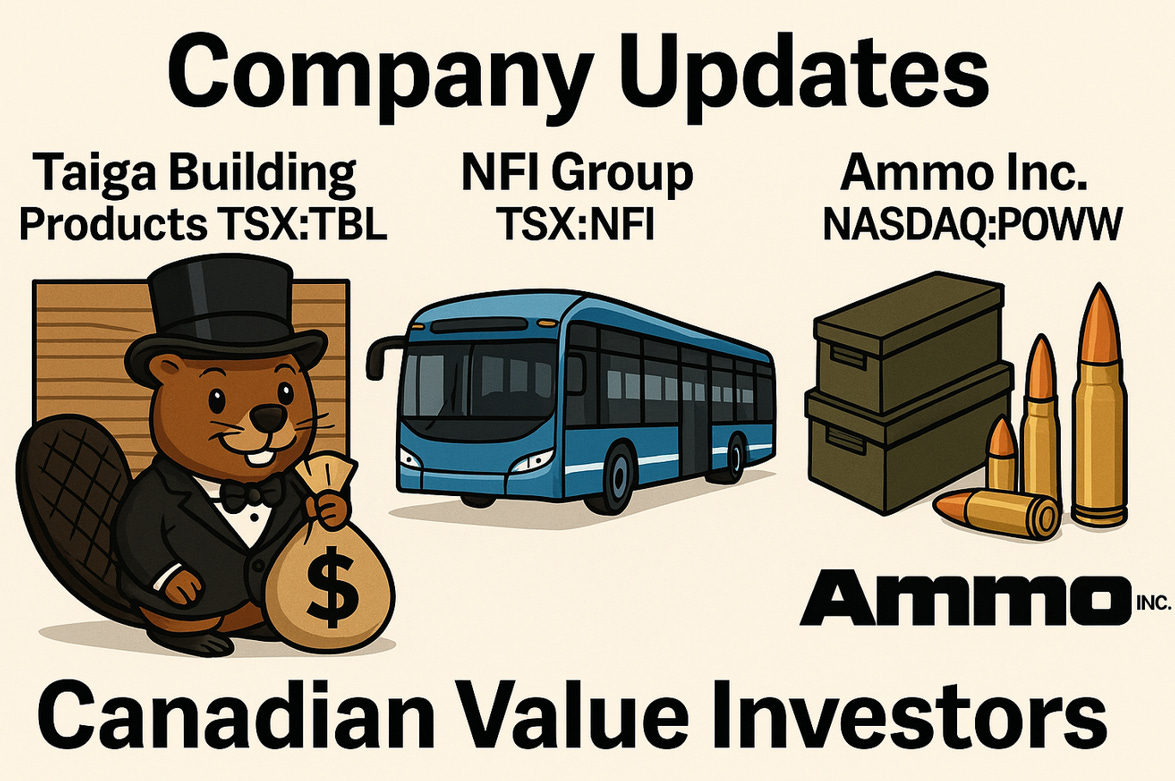 Company Updates

Taiga Building Products TSX:TBL

NFI Group TSX:NFI

Ammo Inc. NASDAQ:POWW

$

Ammo INC.

Canadian Value Investors